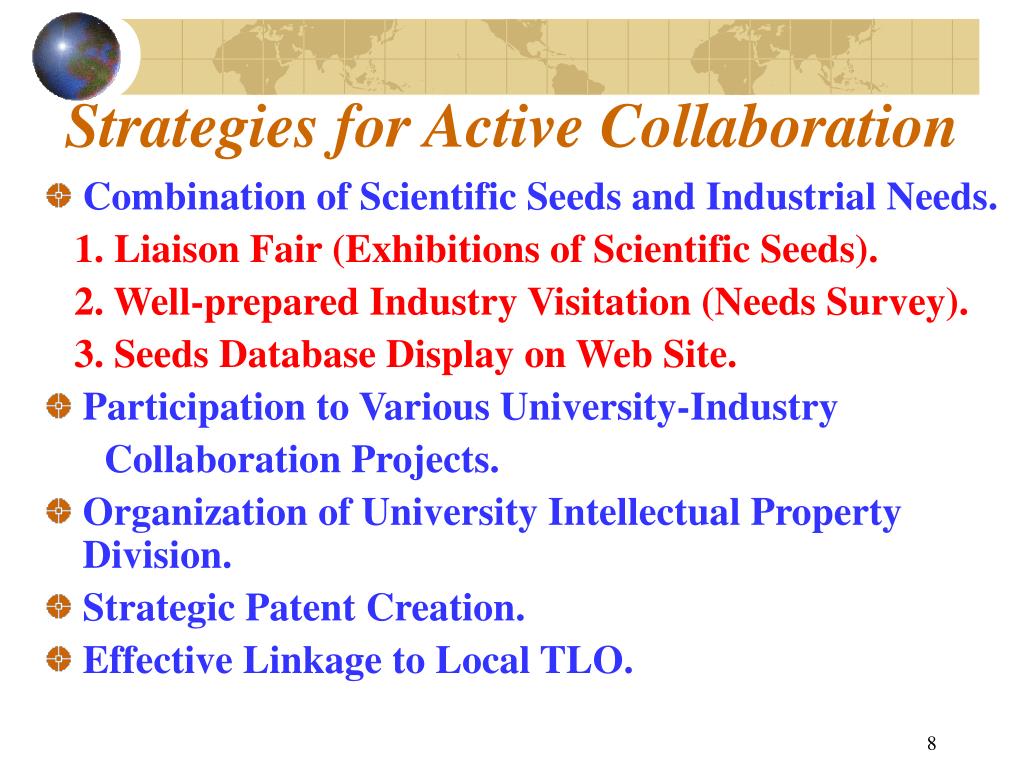 Strategies for Active Collaboration

Combination of Scientific Seeds and Industrial Needs.

1. Liaison Fair (Exhibitions of Scientific Seeds).

2. Well-prepared Industry Visitation (Needs Survey).

3. Seeds Database Display on Web Site.

Participation to Various University-Industry Collaboration Projects.

Organization of University Intellectual Property Division.

Strategic Patent Creation.

Effective Linkage to Local TLO.

8